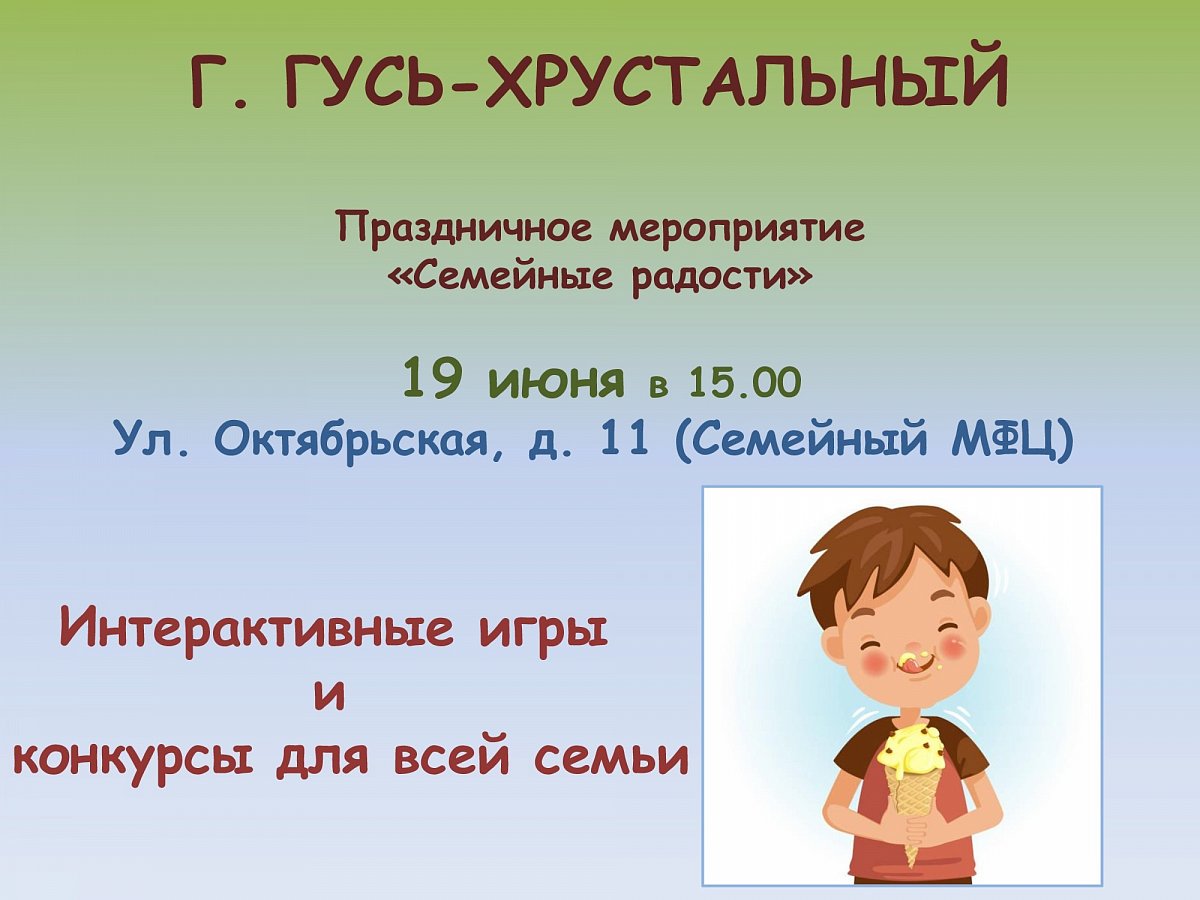 Г. ГУСЬ-ХРУСТАЛЬНЫЙ

Праздничное мероприятие
«Семейные радости»

19 июня в 15.00
Ул. Октябрьская, д. 11 (Семейный МФЦ)

Интерактивные игры
и
конкурсы для всей семьи